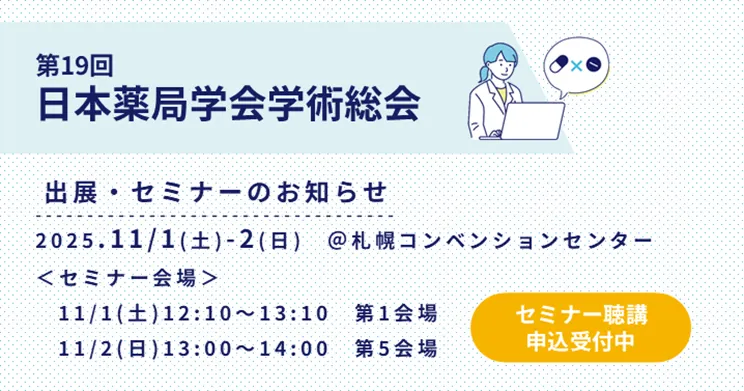 第19回
日本薬局学会学術総会

出展・セミナーのお知らせ

2025.11/1(土)-2(日)　@札幌コンベンションセンター

＜セミナー会場＞
11/1(土)12:10～13:10　第1会場
11/2(日)13:00～14:00　第5会場

セミナー聴講
申込受付中